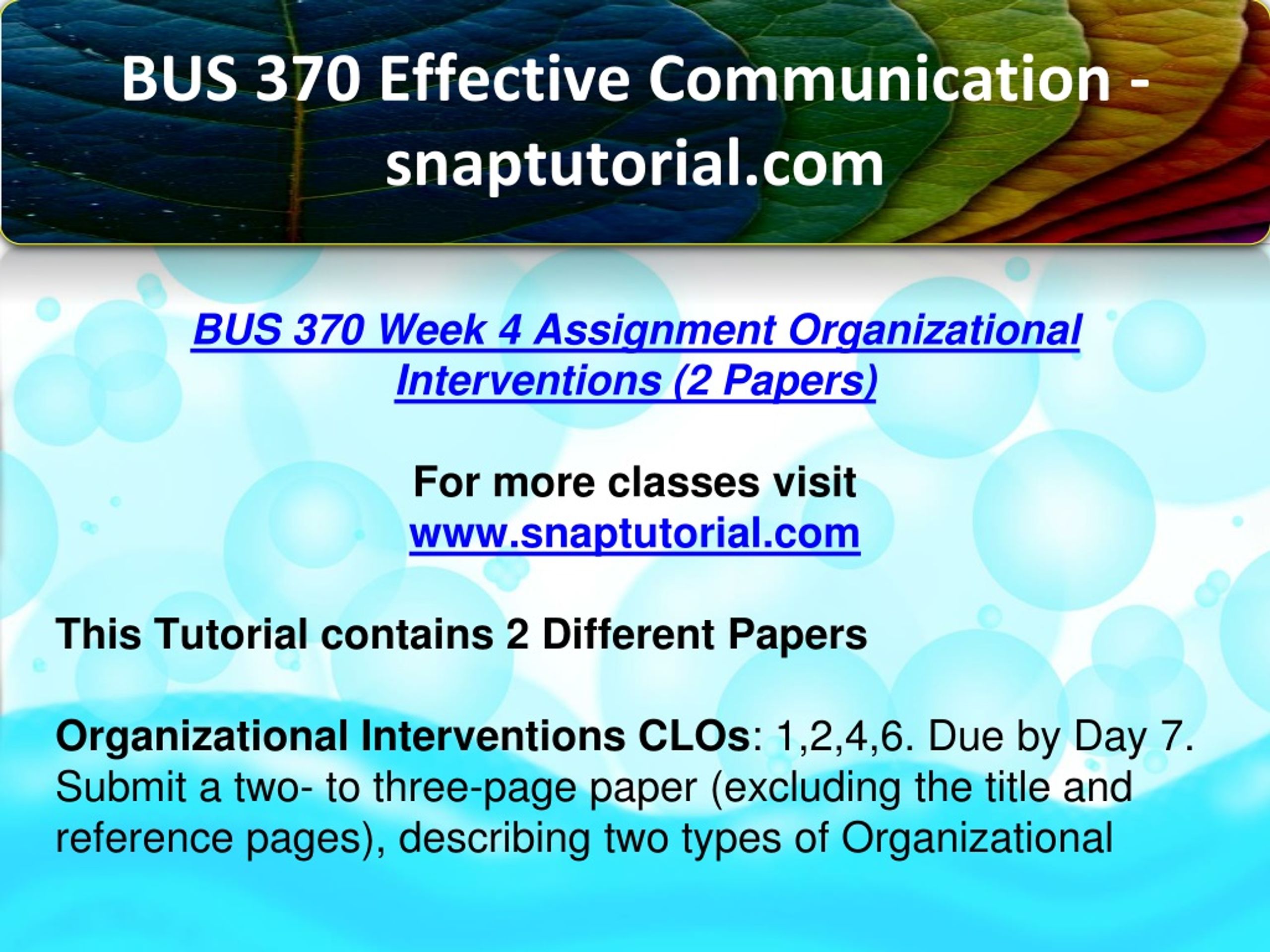 BUS 370 Effective Communication - snaptutorial.com

BUS 370 Week 4 Assignment Organizational Interventions (2 Papers)

For more classes visit
www.snaptutorial.com

This Tutorial contains 2 Different Papers

Organizational Interventions CLOs: 1,2,4,6. Due by Day 7. Submit a two- to three-page paper (excluding the title and reference pages), describing two types of Organizational